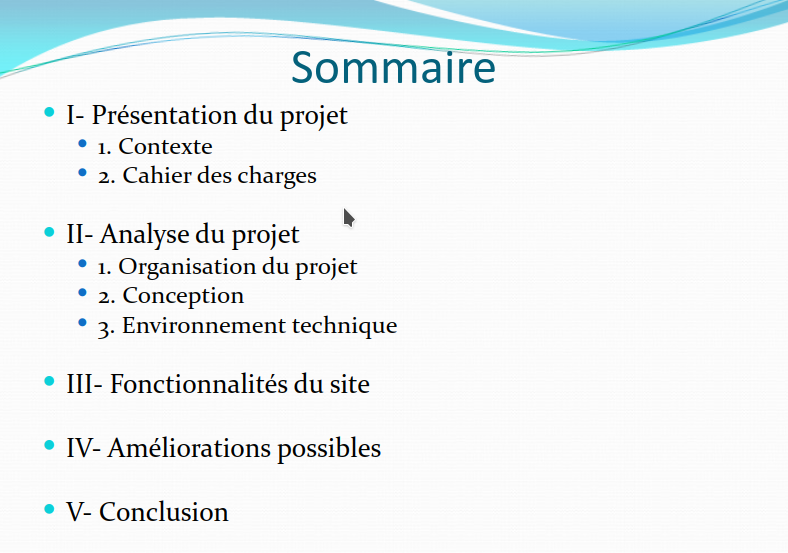 Sommaire

I- Présentation du projet
1. Contexte
2. Cahier des charges

II- Analyse du projet
1. Organisation du projet
2. Conception
3. Environnement technique

III- Fonctionnalités du site

IV- Améliorations possibles

V- Conclusion